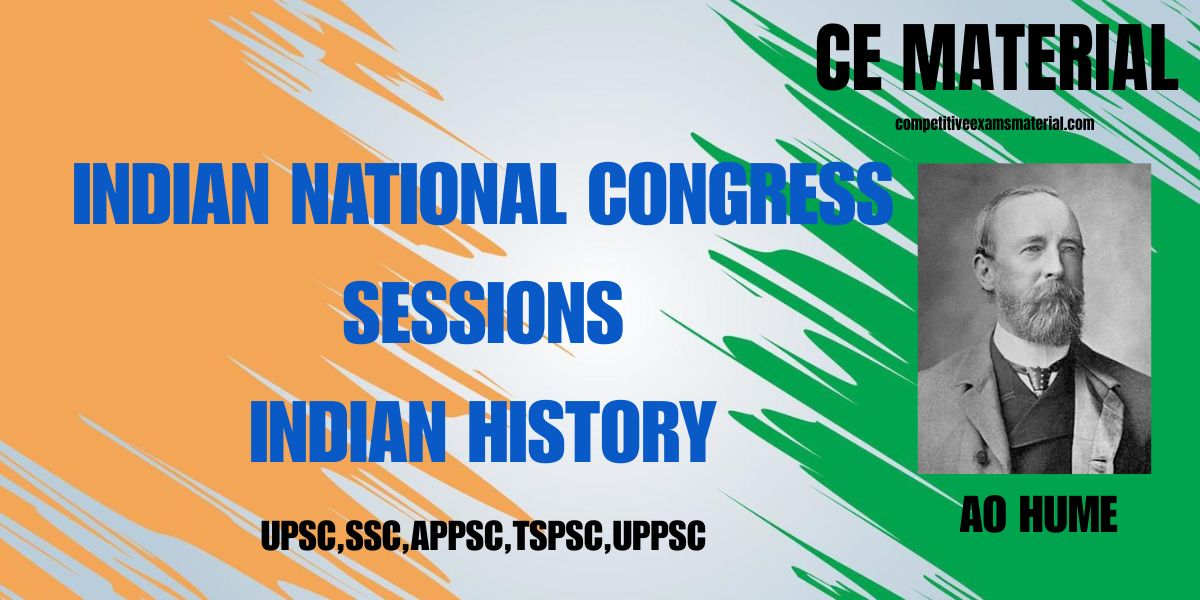 CE MATERIAL

competitiveexamsmaterial.com

INDIAN NATIONAL CONGRESS SESSIONS
INDIAN HISTORY

UPSC,SSC,APPSC,TSPSC,UPPSC

AO HUME